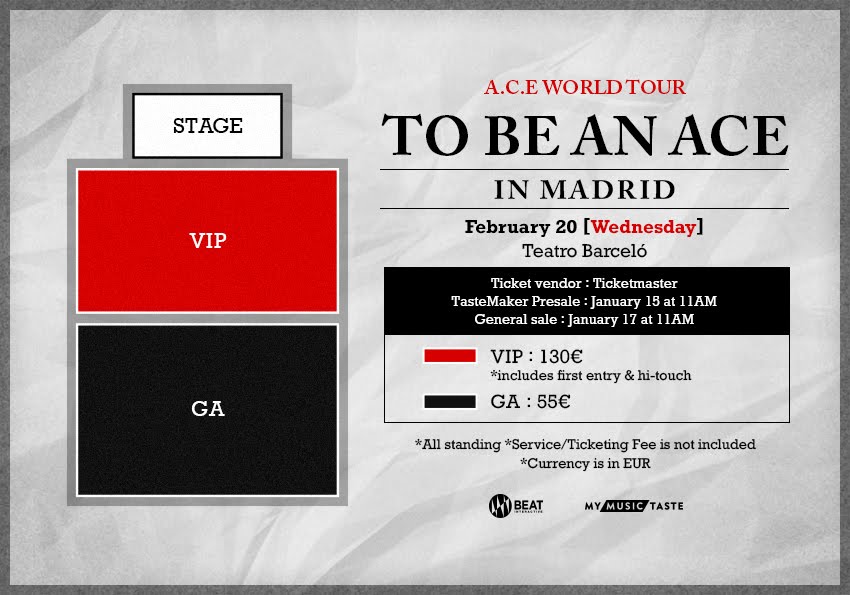 STAGE

VIP

GA

A.C.E WORLD TOUR
TO BE AN ACE
IN MADRID

February 20 [Wednesday]
Teatro Barceló

Ticket vendor : Ticketmaster
TasteMaker Presale : January 15 at 11AM
General sale : January 17 at 11AM

VIP : 130€
*includes first entry & hi-touch

GA : 55€

*All standing *Service/Ticketing Fee is not included
*Currency is in EUR

BEAT INTERACTIVE

MY MUSIC TASTE